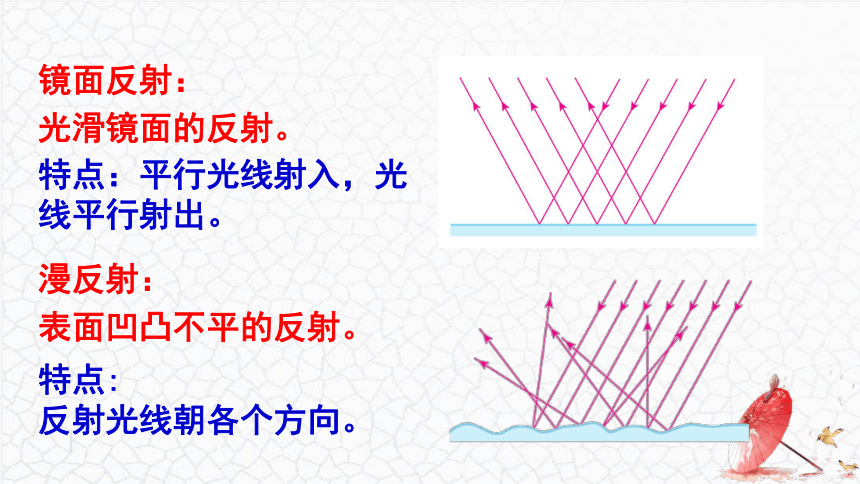 镜面反射：

光滑镜面的反射。

特点：平行光线射入，光线平行射出。

漫反射：

表面凹凸不平的反射。

特点：
反射光线朝各个方向。